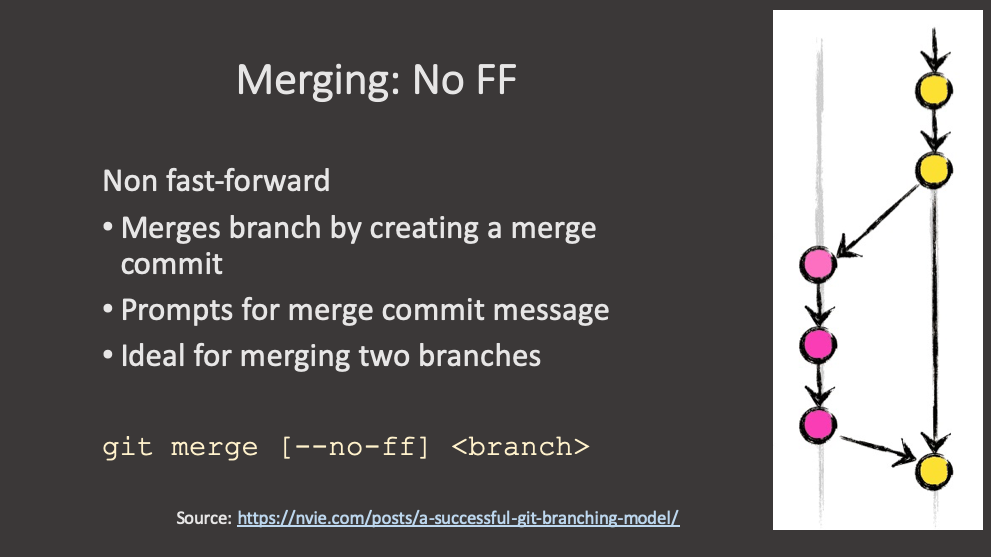 Merging: No FF

Non fast-forward

• Merges branch by creating a merge commit

• Prompts for merge commit message

• Ideal for merging two branches

git merge [--no-ff] <branch>

Source: https://nvie.com/posts/a-successful-git-branching-model/